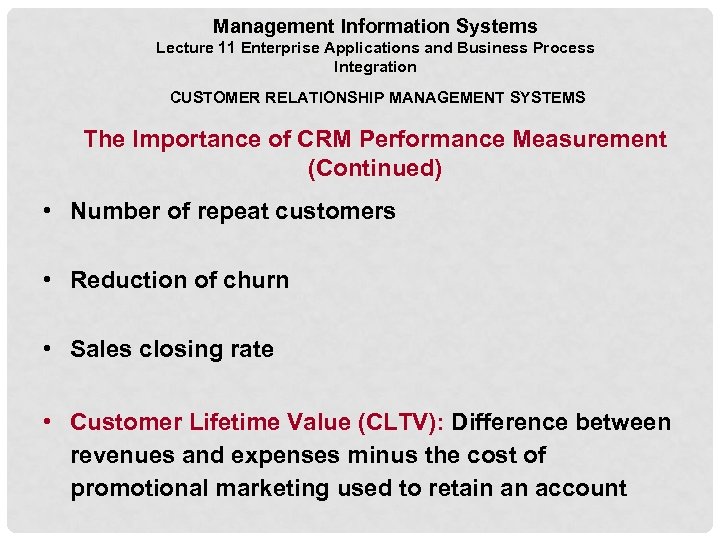 Management Information Systems
Lecture 11 Enterprise Applications and Business Process Integration

CUSTOMER RELATIONSHIP MANAGEMENT SYSTEMS

The Importance of CRM Performance Measurement (Continued)

• Number of repeat customers

• Reduction of churn

• Sales closing rate

• Customer Lifetime Value (CLTV): Difference between revenues and expenses minus the cost of promotional marketing used to retain an account